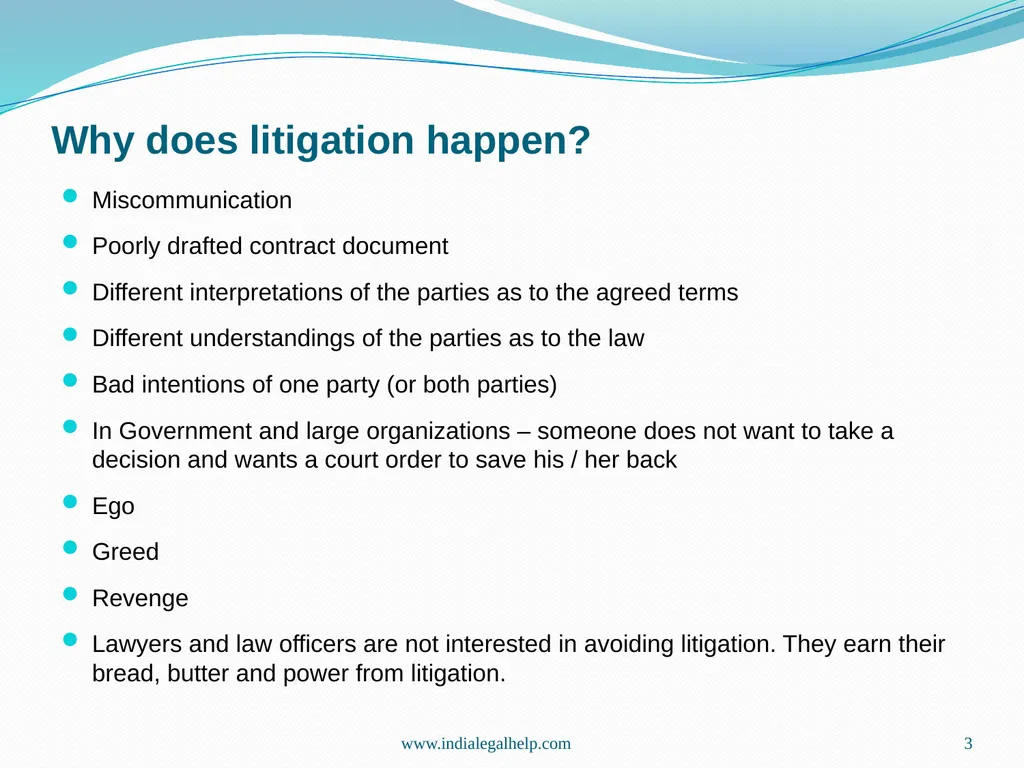 Why does litigation happen?

- Miscommunication
- Poorly drafted contract document
- Different interpretations of the parties as to the agreed terms
- Different understandings of the parties as to the law
- Bad intentions of one party (or both parties)
- In Government and large organizations – someone does not want to take a decision and wants a court order to save his / her back
- Ego
- Greed
- Revenge
- Lawyers and law officers are not interested in avoiding litigation. They earn their bread, butter and power from litigation.

www.indialegalhelp.com

3